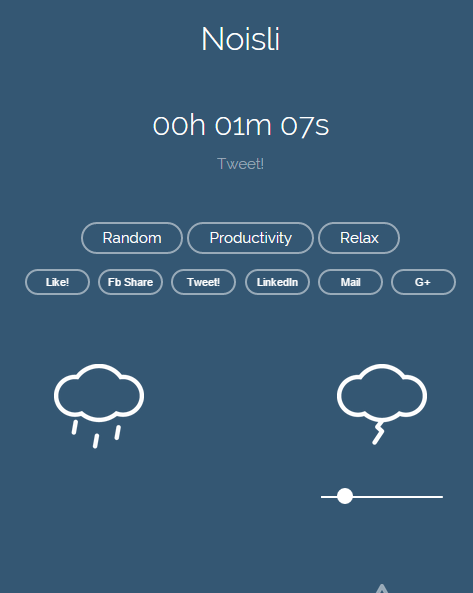 Noisli

00h 01m 07s

Tweet!

Random Productivity Relax

Like! Fb Share Tweet! LinkedIn Mail G+